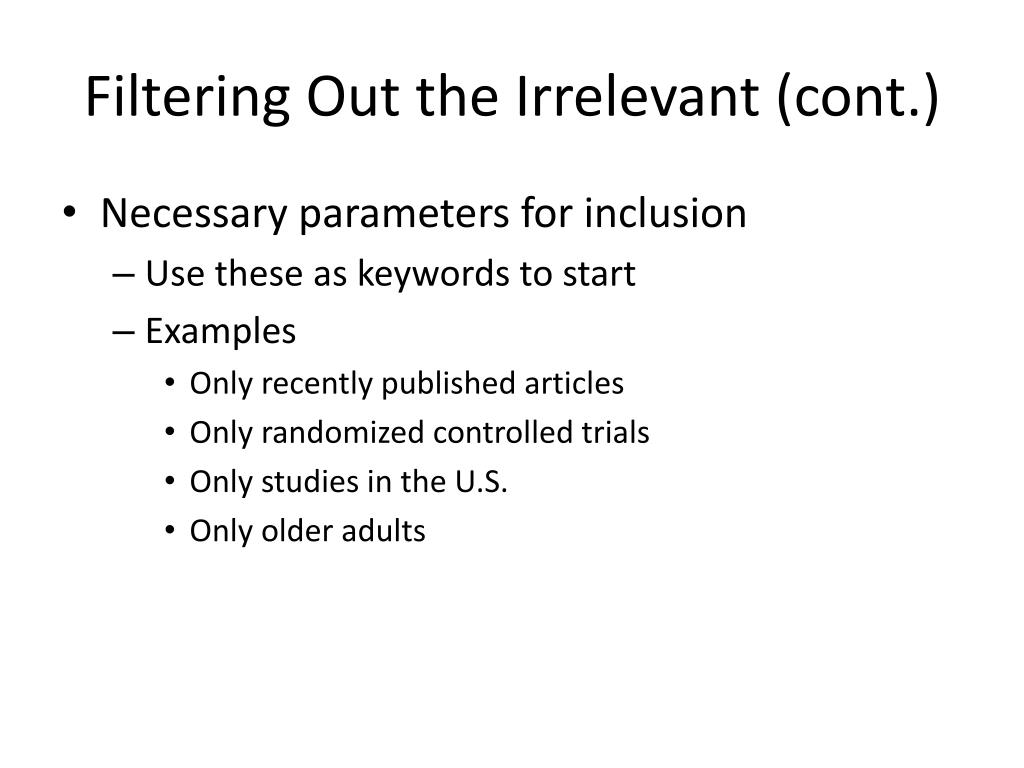 Filtering Out the Irrelevant (cont.)

• Necessary parameters for inclusion
– Use these as keywords to start
– Examples
• Only recently published articles
• Only randomized controlled trials
• Only studies in the U.S.
• Only older adults